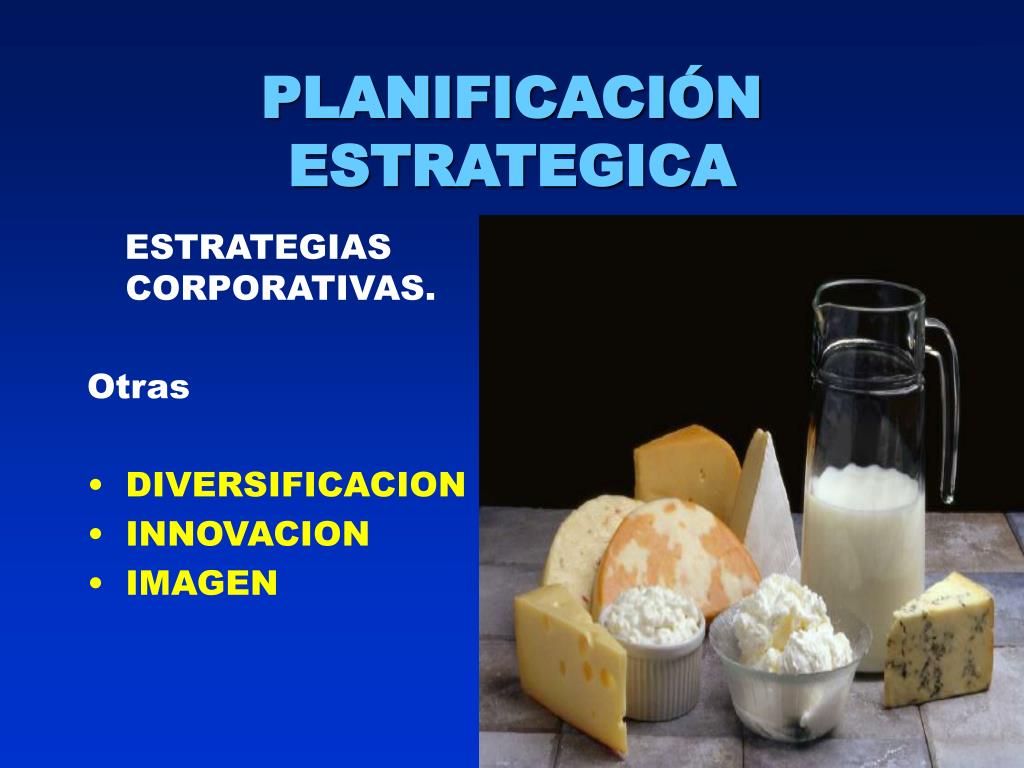 PLANIFICACIÓN ESTRATEGICA

ESTRATEGIAS CORPORATIVAS.

Otras

• DIVERSIFICACION
• INNOVACION
• IMAGEN